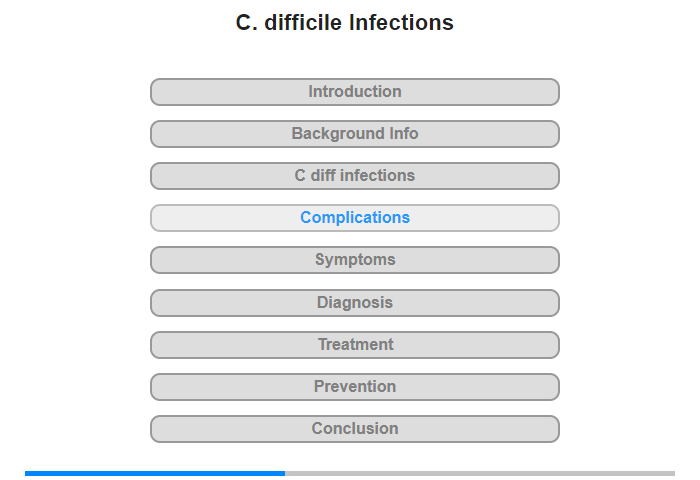 C. difficile Infections

Introduction

Background Info

C diff infections

Complications

Symptoms

Diagnosis

Treatment

Prevention

Conclusion